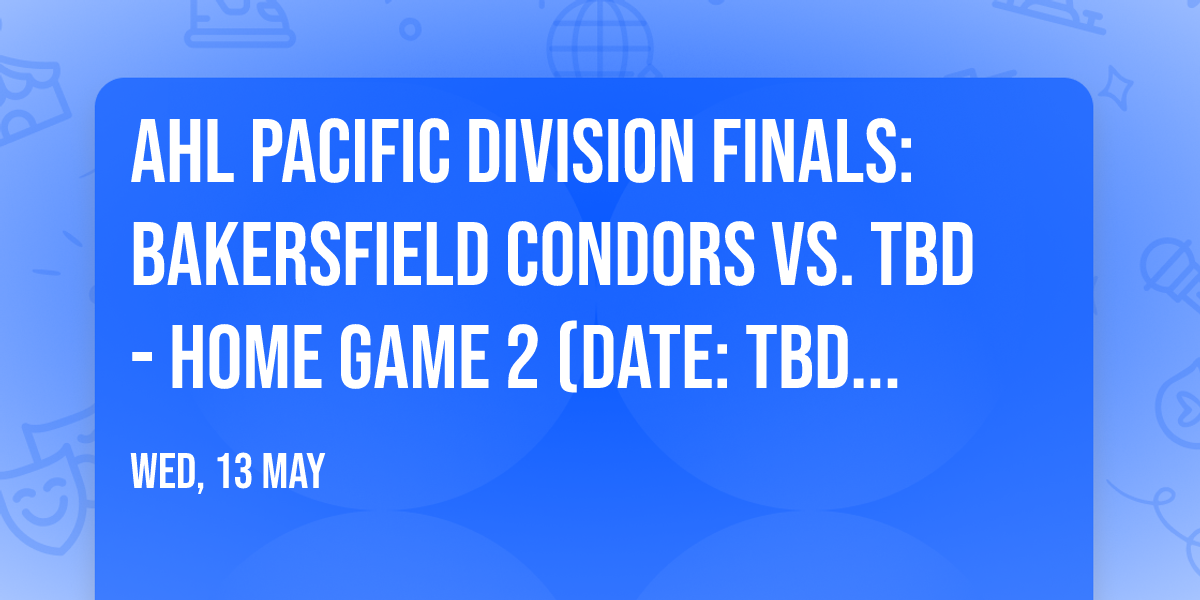 AHL PACIFIC DIVISION FINALS: BAKERSFIELD CONDORS VS. TBD - HOME GAME 2 (DATE: TBD...

WED, 13 MAY